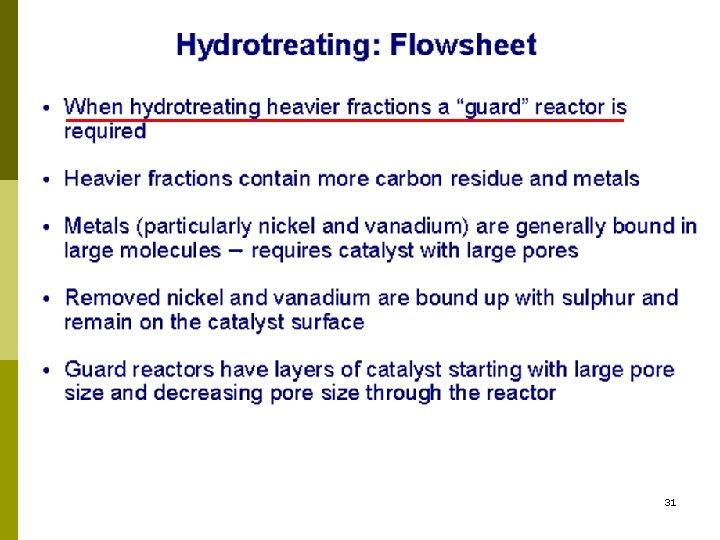 Hydrotreating: Flowsheet

• When hydrotreating heavier fractions a “guard” reactor is required

• Heavier fractions contain more carbon residue and metals

• Metals (particularly nickel and vanadium) are generally bound in large molecules – requires catalyst with large pores

• Removed nickel and vanadium are bound up with sulphur and remain on the catalyst surface

• Guard reactors have layers of catalyst starting with large pore size and decreasing pore size through the reactor

31